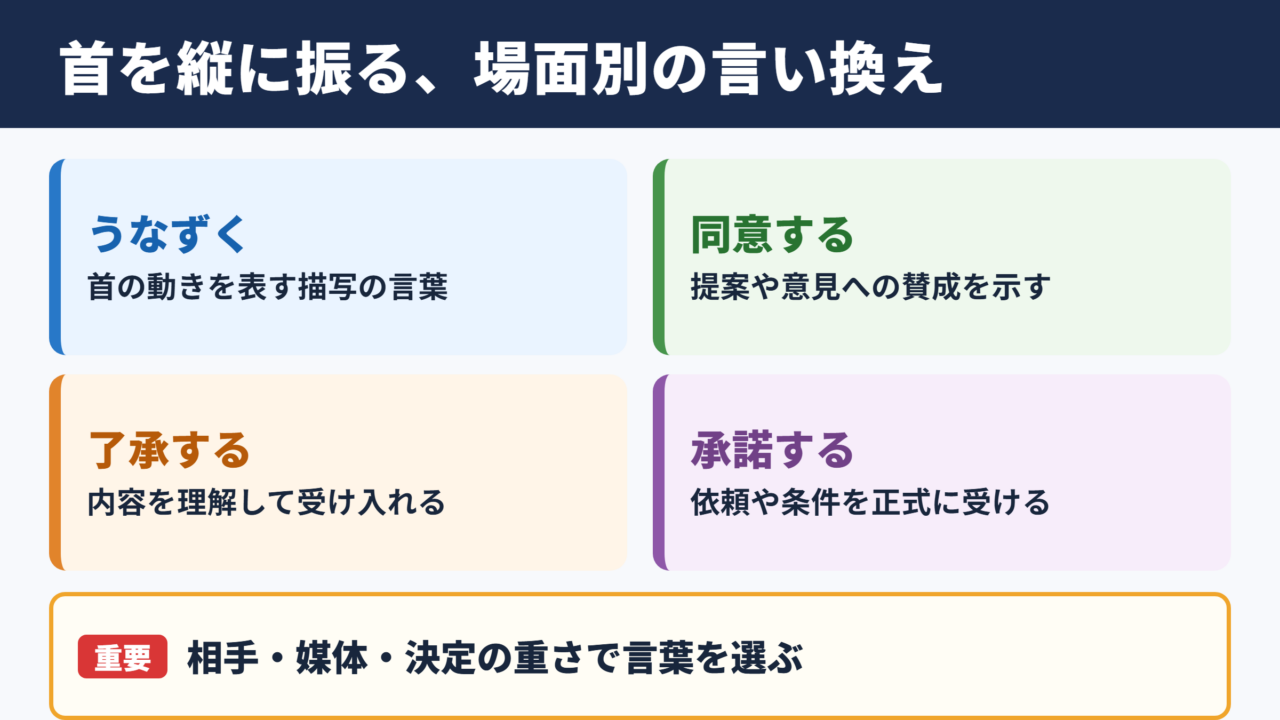 首を縦に振る、場面別の言い換え

うなずく
首の動きを表す描写の言葉

同意する
提案や意見への賛成を示す

了承する
内容を理解して受け入れる

承諾する
依頼や条件を正式に受ける

重要 相手・媒体・決定の重さで言葉を選ぶ